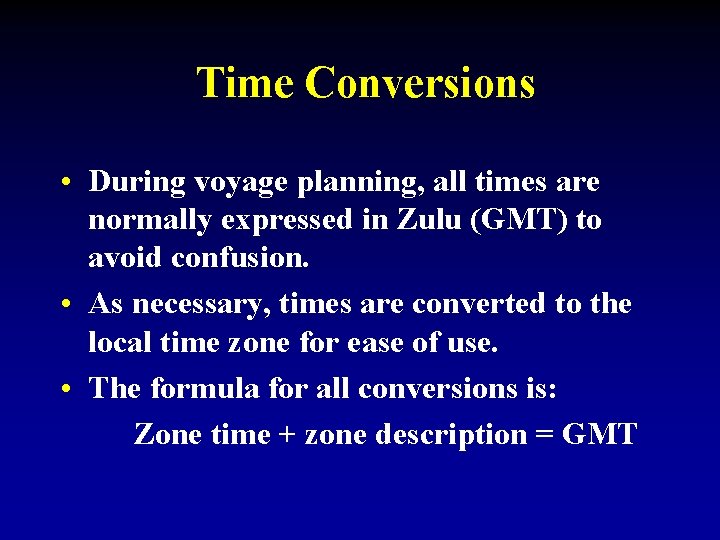 Time Conversions

• During voyage planning, all times are normally expressed in Zulu (GMT) to avoid confusion.

• As necessary, times are converted to the local time zone for ease of use.

• The formula for all conversions is:

Zone time + zone description = GMT